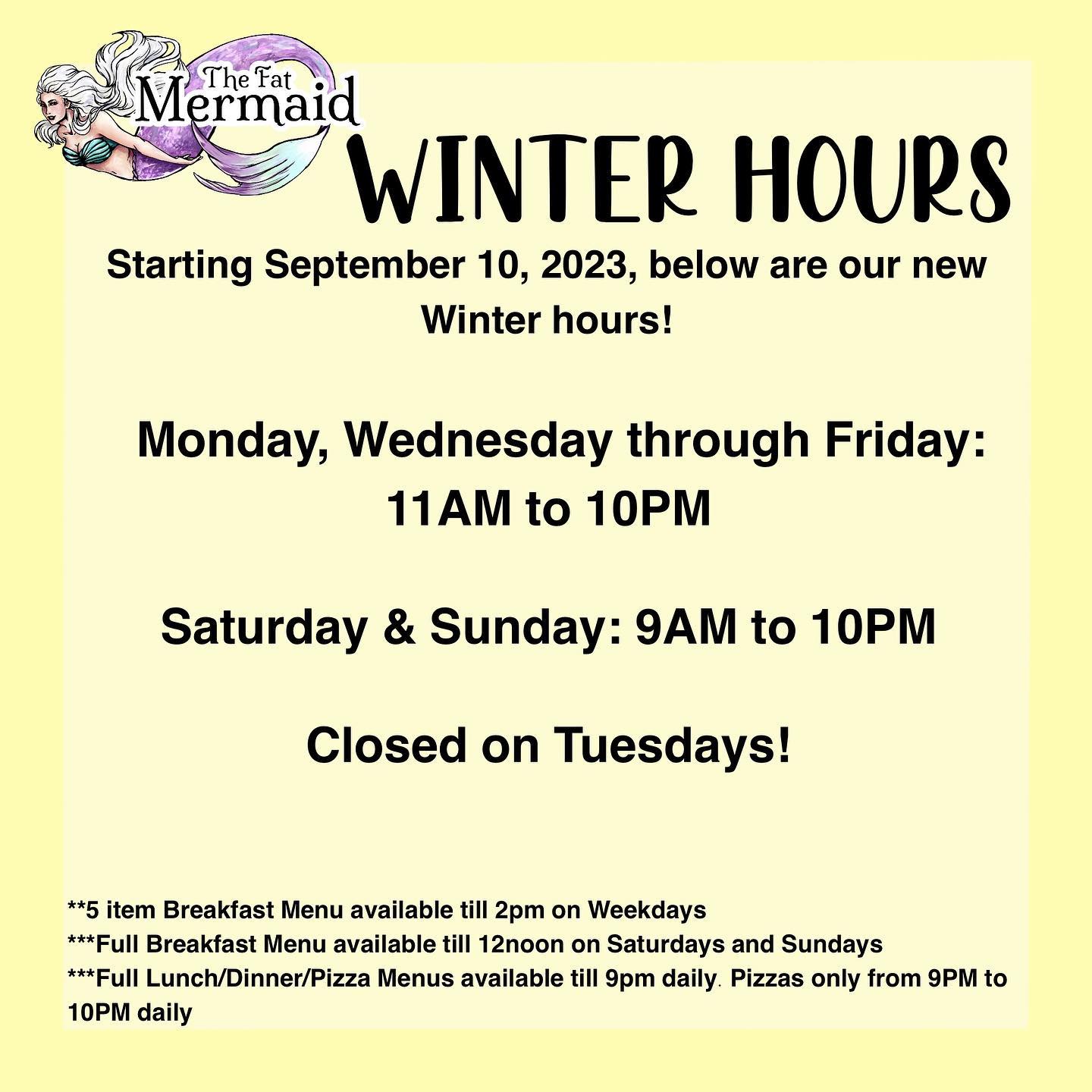 The Fat Mermaid

WINTER HOURS

Starting September 10, 2023, below are our new Winter hours!

Monday, Wednesday through Friday: 11AM to 10PM

Saturday & Sunday: 9AM to 10PM

Closed on Tuesdays!

**5 item Breakfast Menu available till 2pm on Weekdays
***Full Breakfast Menu available till 12noon on Saturdays and Sundays
***Full Lunch/Dinner/Pizza Menus available till 9pm daily. Pizzas only from 9PM to 10PM daily